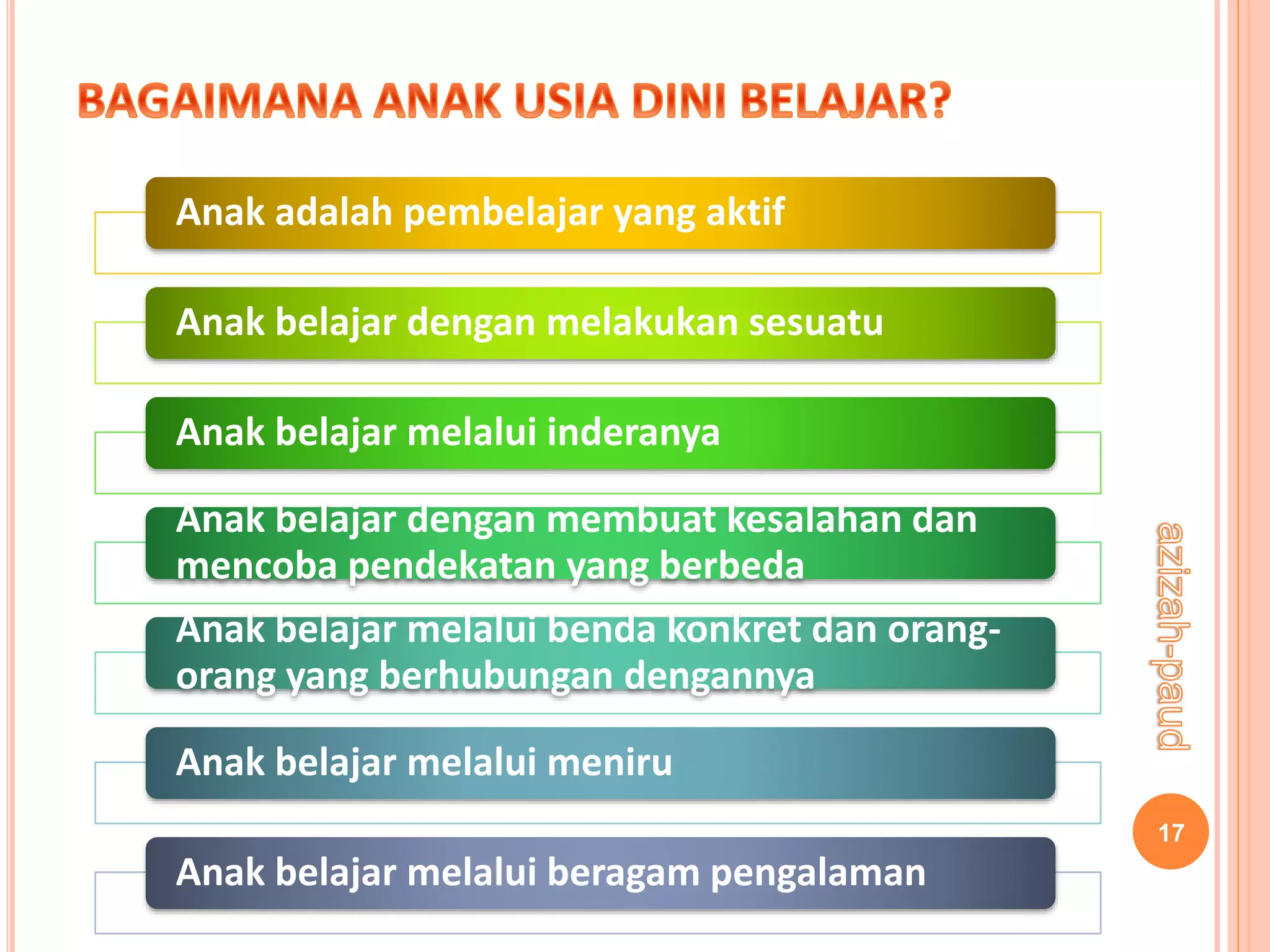 BAGAIMANA ANAK USIA DINI BELAJAR?

Anak adalah pembelajar yang aktif

Anak belajar dengan melakukan sesuatu

Anak belajar melalui inderanya

Anak belajar dengan membuat kesalahan dan mencoba pendekatan yang berbeda

Anak belajar melalui benda konkret dan orang-orang yang berhubungan dengannya

Anak belajar melalui meniru

Anak belajar melalui beragam pengalaman

azizah-paud

17